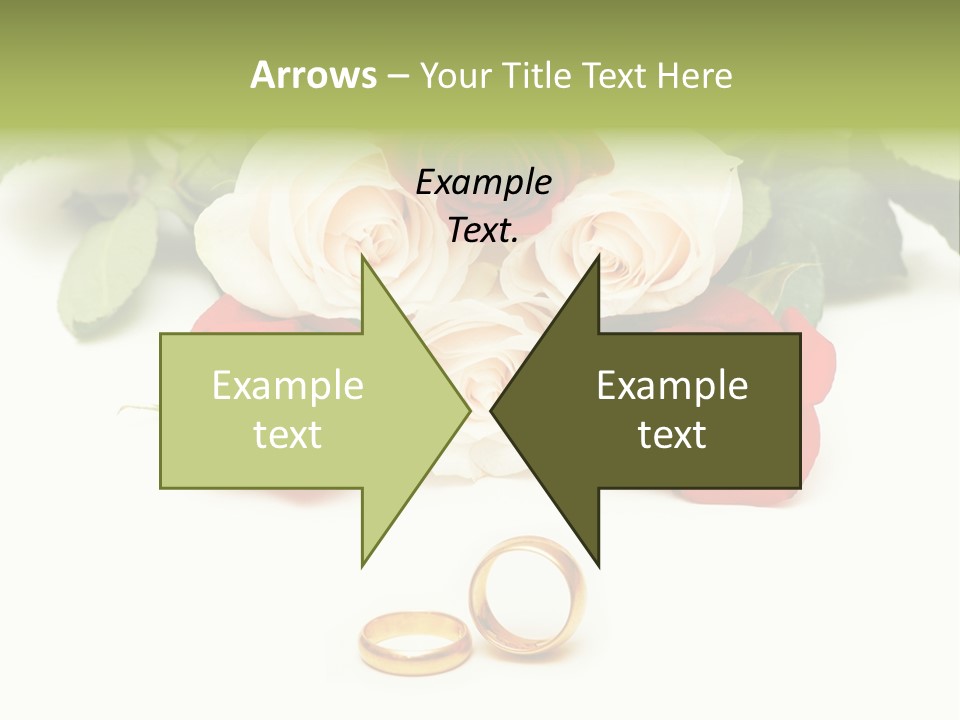 Arrows – Your Title Text Here

Example Text.

Example text

Example text